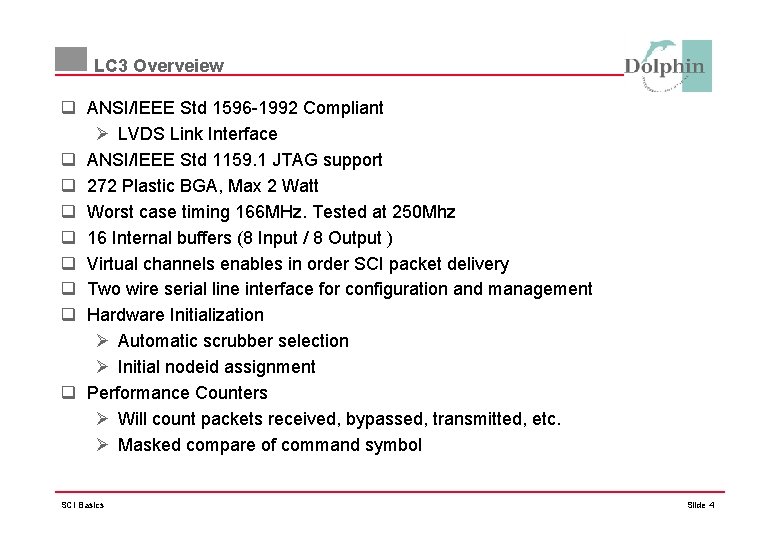 LC3 Overveiew

Dolphin

❑ ANSI/IEEE Std 1596-1992 Compliant
➢ LVDS Link Interface
❑ ANSI/IEEE Std 1159.1 JTAG support
❑ 272 Plastic BGA, Max 2 Watt
❑ Worst case timing 166MHz. Tested at 250Mhz
❑ 16 Internal buffers (8 Input / 8 Output )
❑ Virtual channels enables in order SCI packet delivery
❑ Two wire serial line interface for configuration and management
❑ Hardware Initialization
➢ Automatic scrubber selection
➢ Initial nodeid assignment
❑ Performance Counters
➢ Will count packets received, bypassed, transmitted, etc.
➢ Masked compare of command symbol

SCI Basics

Slide 4